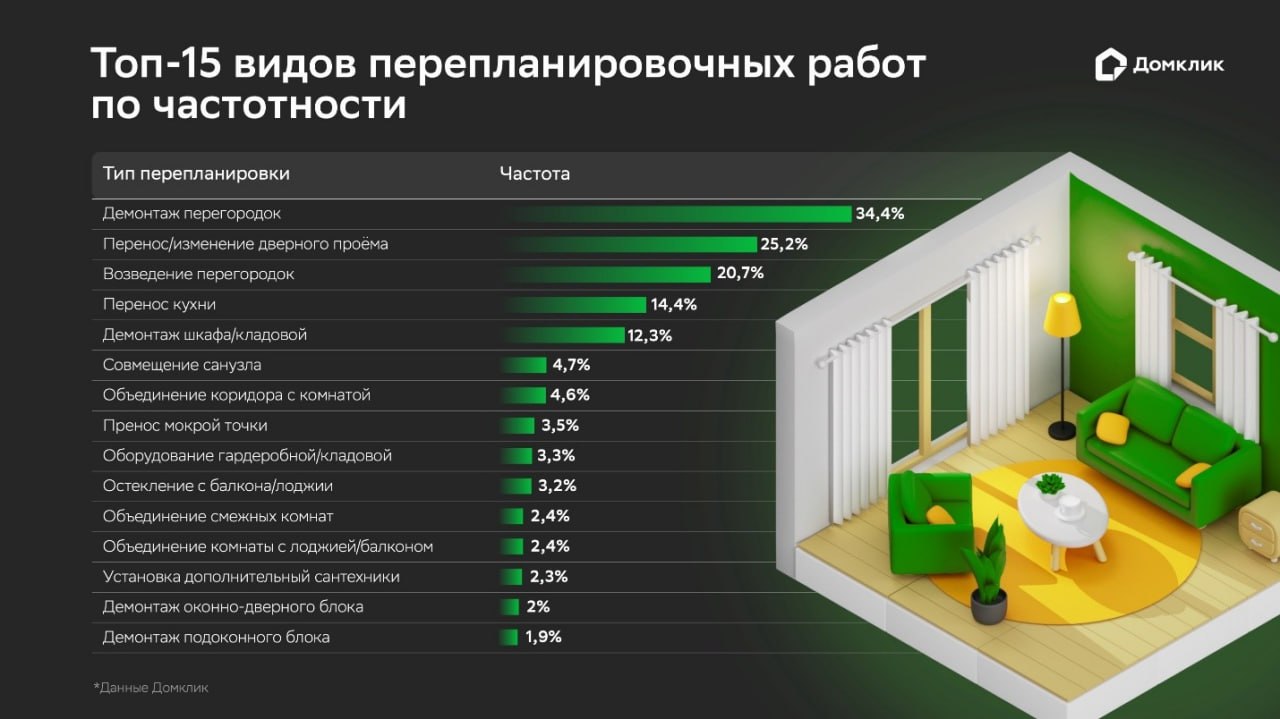 Топ-15 видов перепланировочных работ по частотности

Домклик

| Тип перепланировки | Частота |
|---|---|
| Демонтаж перегородок | 34,4% |
| Перенос/изменение дверного проёма | 25,2% |
| Возведение перегородок | 20,7% |
| Перенос кухни | 14,4% |
| Демонтаж шкафа/кладовой | 12,3% |
| Совмещение санузла | 4,7% |
| Объединение коридора с комнатой | 4,6% |
| Пренос мокрой точки | 3,5% |
| Оборудование гардеробной/кладовой | 3,3% |
| Остекление с балкона/лоджии | 3,2% |
| Объединение смежных комнат | 2,4% |
| Объединение комнаты с лоджией/балконом | 2,4% |
| Установка дополнительный сантехники | 2,3% |
| Демонтаж оконно-дверного блока | 2% |
| Демонтаж подоконного блока | 1,9% |

*Данные Домклик